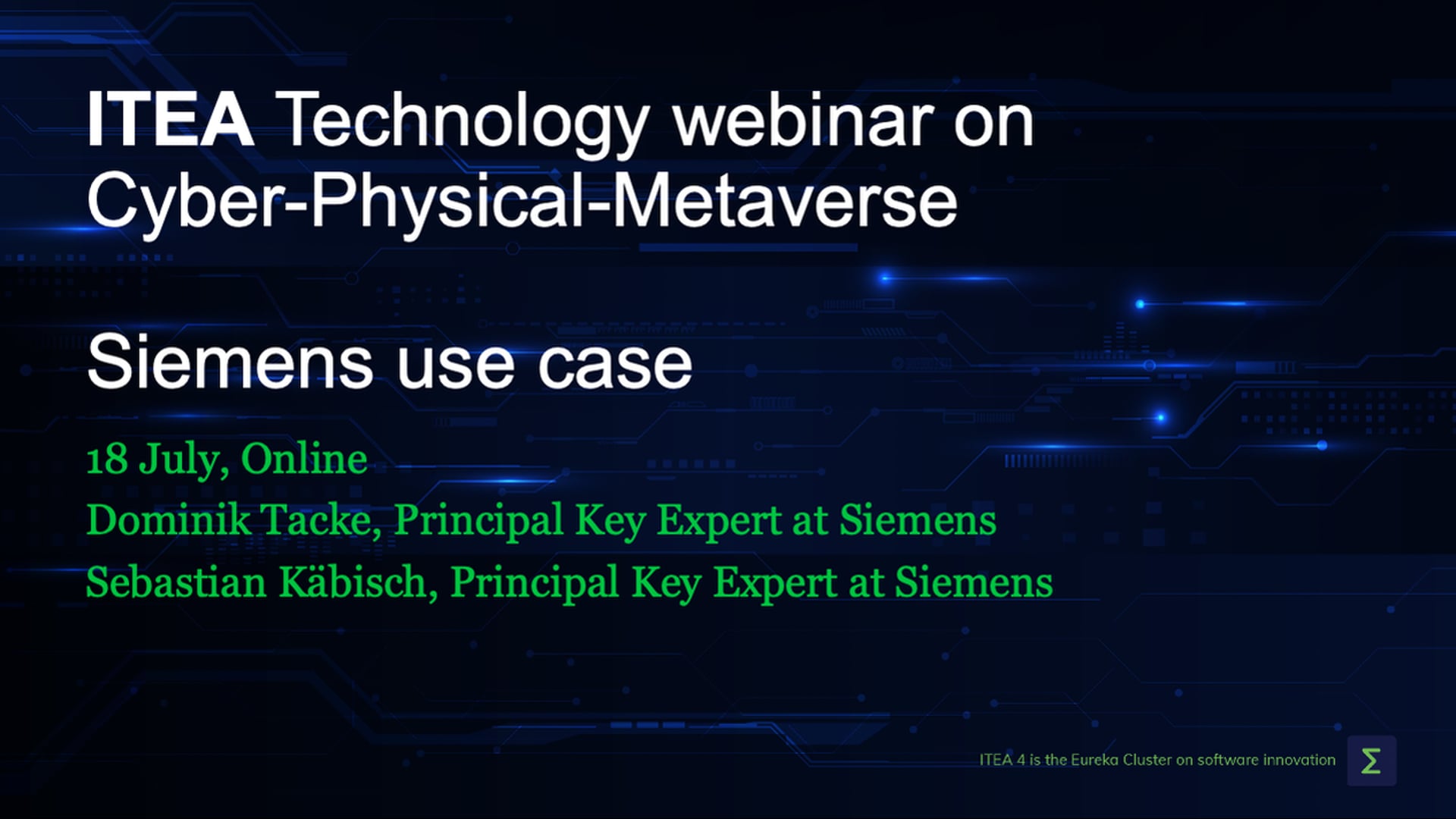 ITEA Technology webinar on Cyber-Physical-Metaverse

Siemens use case

18 July, Online

Dominik Tacke, Principal Key Expert at Siemens

Sebastian Käbisch, Principal Key Expert at Siemens

ITEA 4 is the Eureka Cluster on software innovation

Σ